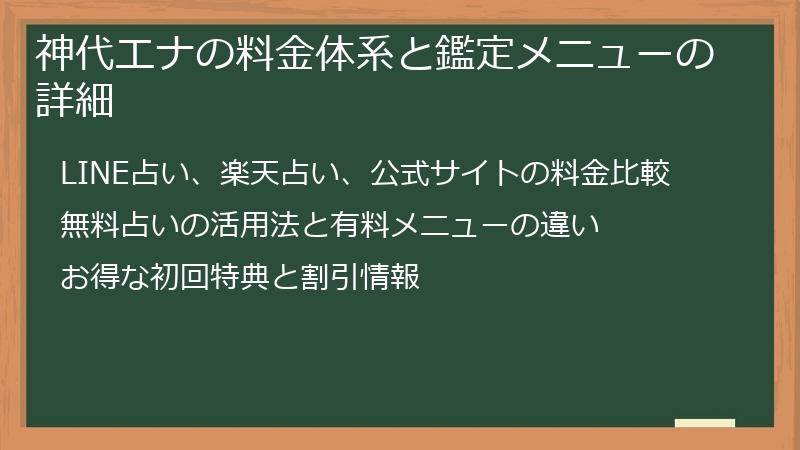 神代エナの料金体系と鑑定メニューの詳細

LINE占い、楽天占い、公式サイトの料金比較

無料占いの活用法と有料メニューの違い

お得な初回特典と割引情報